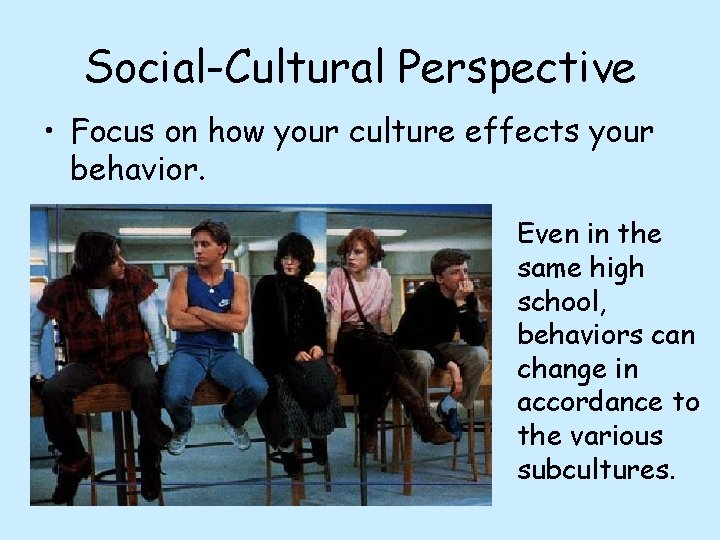 Social-Cultural Perspective

• Focus on how your culture effects your behavior.

Even in the same high school, behaviors can change in accordance to the various subcultures.